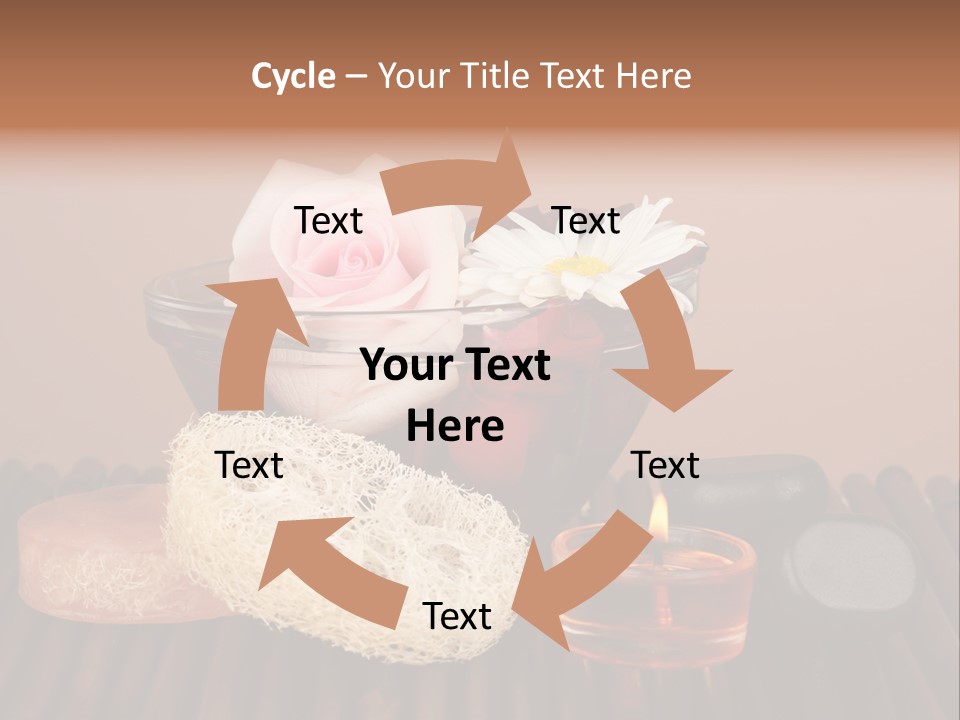 Cycle – Your Title Text Here

Text

Text

Your Text Here

Text

Text

Text